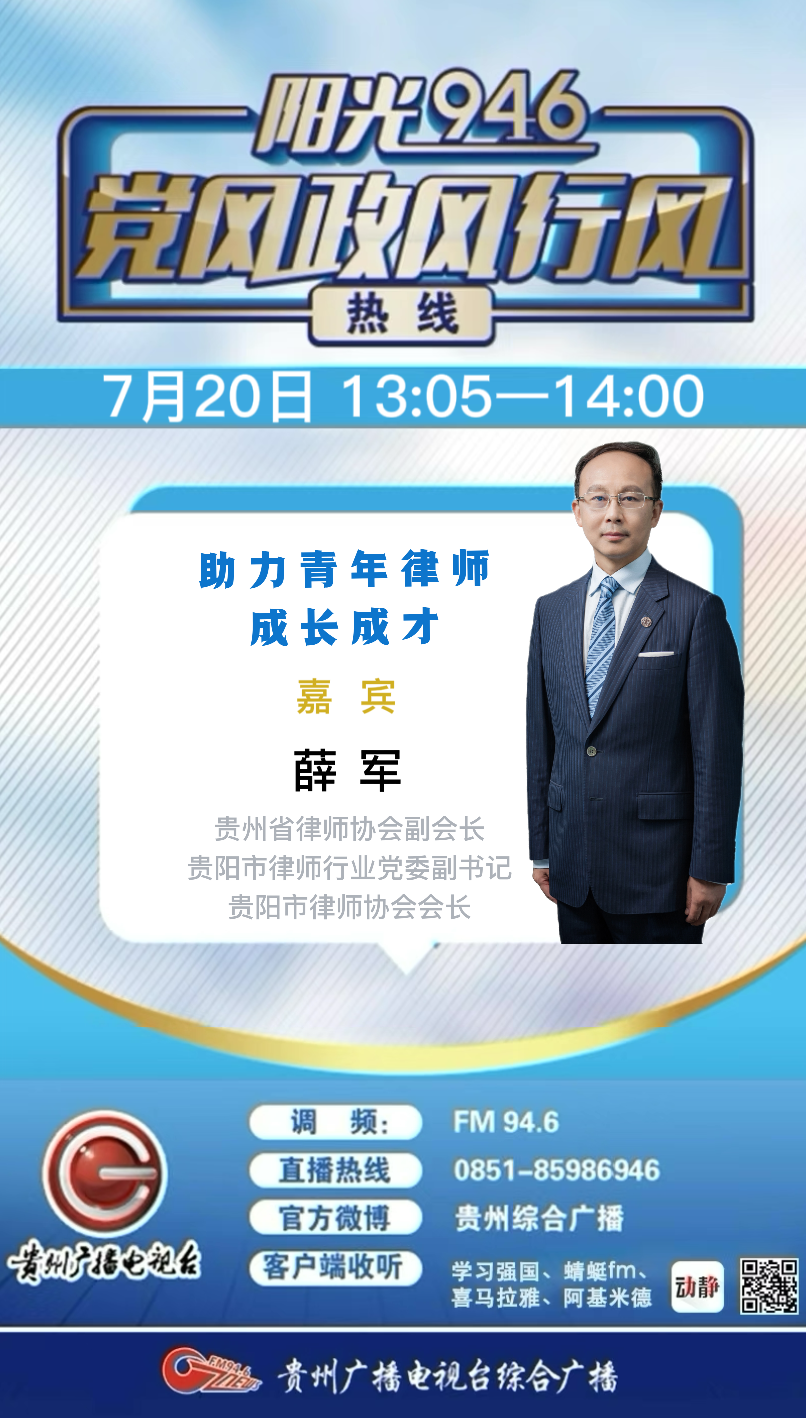 阳光946
党风政风行风
热线

7月20日 13:05—14:00

助力青年律师
成长成才

嘉宾

薛军

贵州省律师协会副会长
贵阳市律师行业党委副书记
贵阳市律师协会会长

贵州广播电视台

调　频: FM 94.6
直播热线 0851-85986946
官方微博 贵州综合广播
客户端收听 学习强国、蜻蜓fm、喜马拉雅、阿基米德

动静

FM94.6
贵州广播电视台综合广播